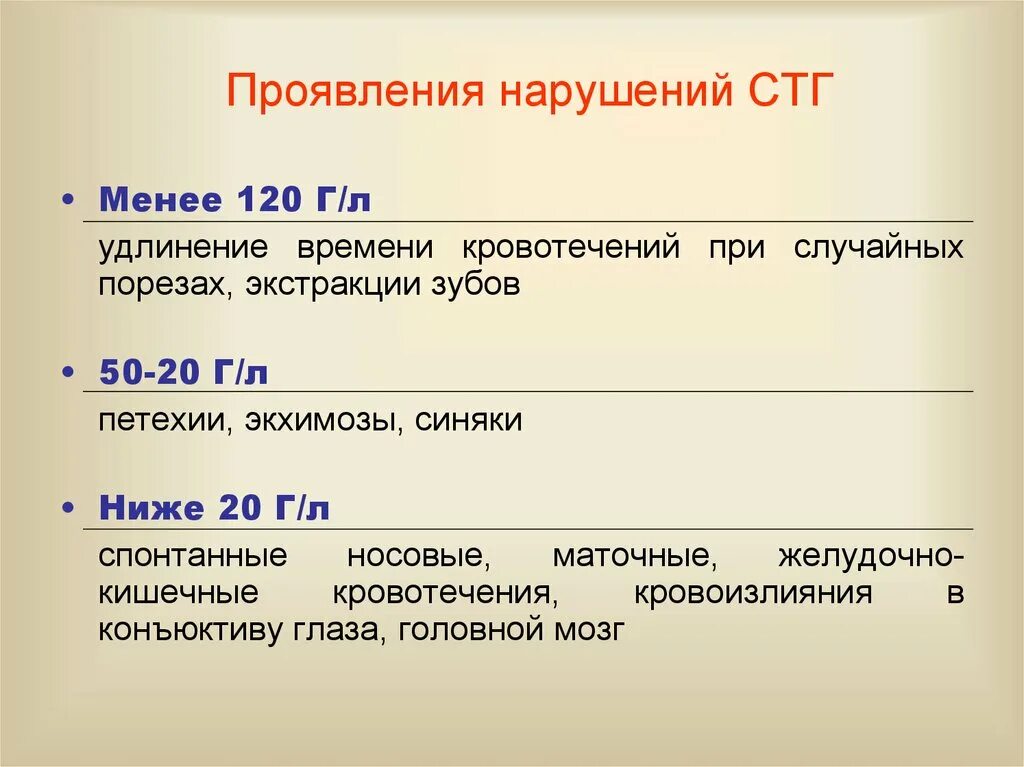 Проявления нарушений СТГ

• Менее 120 Г/л

удлинение времени кровотечений при случайных порезах, экстракции зубов

• 50-20 Г/л

петехии, экхимозы, синяки

• Ниже 20 Г/л

спонтанные носовые, маточные, желудочно-кишечные кровотечения, кровоизлияния в конъюктиву глаза, головной мозг